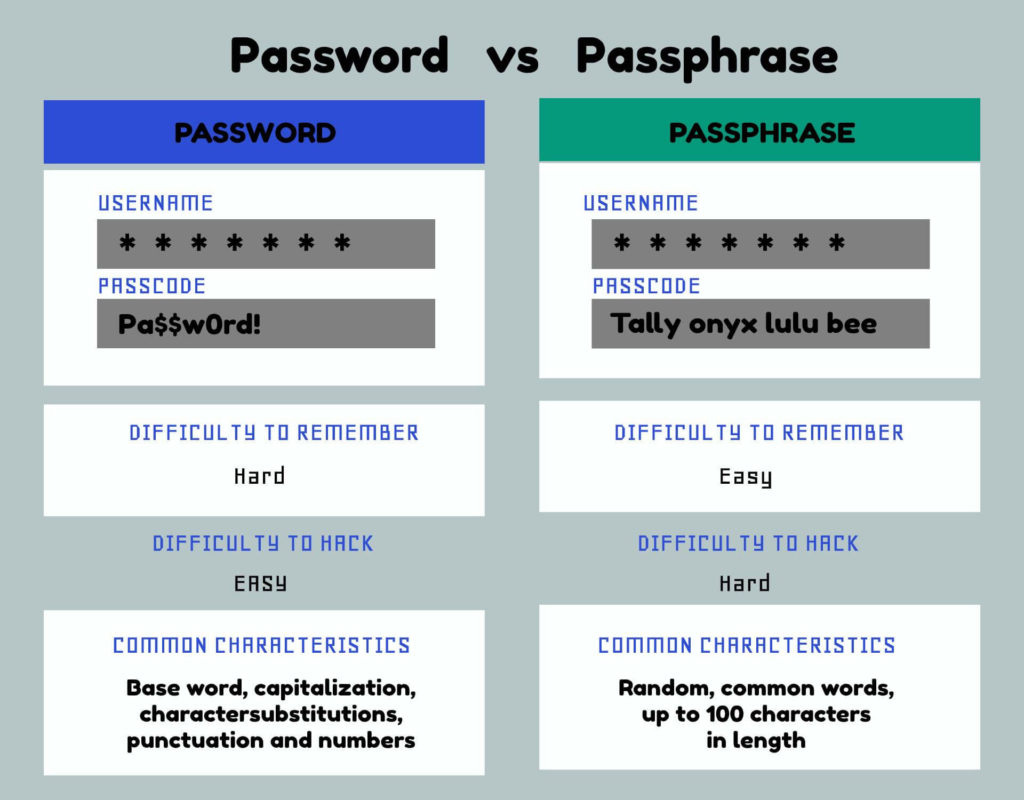 Password vs Passphrase

PASSWORD

USERNAME

* * * * * * *

PASSCODE

Pa$$w0rd!

DIFFICULTY TO REMEMBER

Hard

DIFFICULTY TO HACK

EASY

COMMON CHARACTERISTICS

Base word, capitalization, charactersubstitutions, punctuation and numbers

PASSPHRASE

USERNAME

* * * * * * *

PASSCODE

Tally onyx lulu bee

DIFFICULTY TO REMEMBER

Easy

DIFFICULTY TO HACK

Hard

COMMON CHARACTERISTICS

Random, common words, up to 100 characters in length